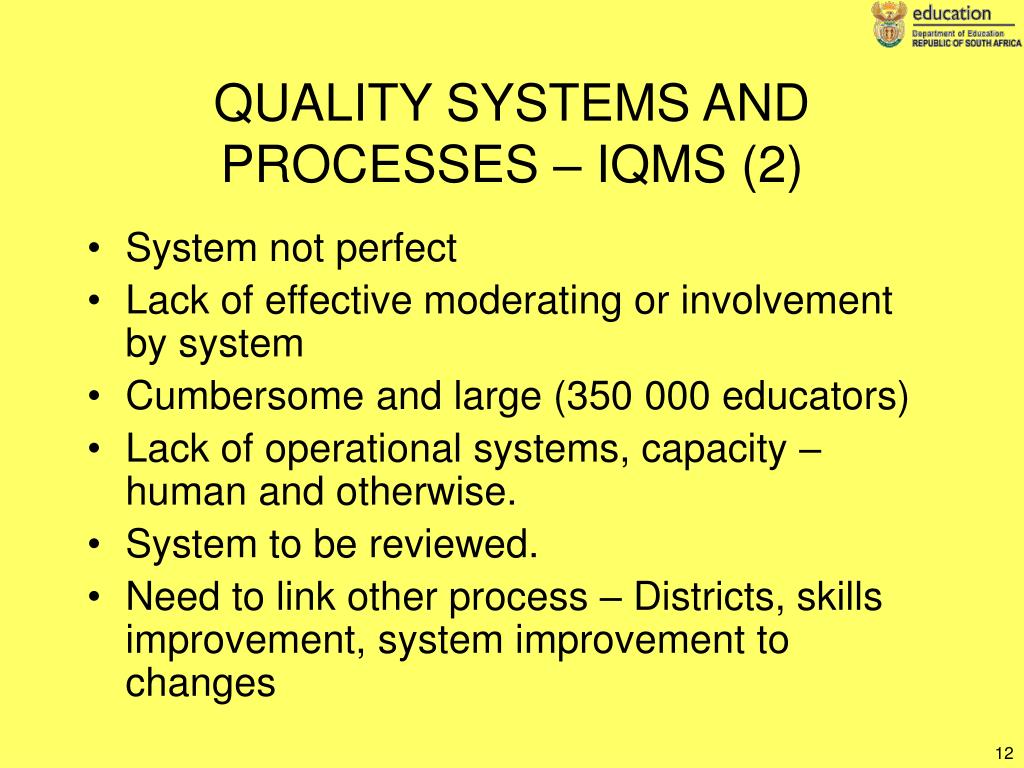 education
Department of Education
REPUBLIC OF SOUTH AFRICA

QUALITY SYSTEMS AND PROCESSES – IQMS (2)

• System not perfect
• Lack of effective moderating or involvement by system
• Cumbersome and large (350 000 educators)
• Lack of operational systems, capacity – human and otherwise.
• System to be reviewed.
• Need to link other process – Districts, skills improvement, system improvement to changes

12